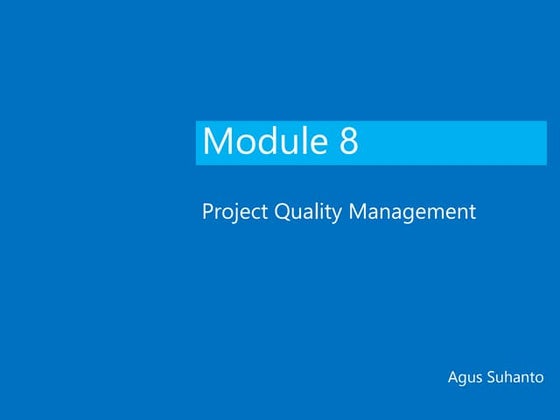 Module 8

Project Quality Management

Agus Suhanto